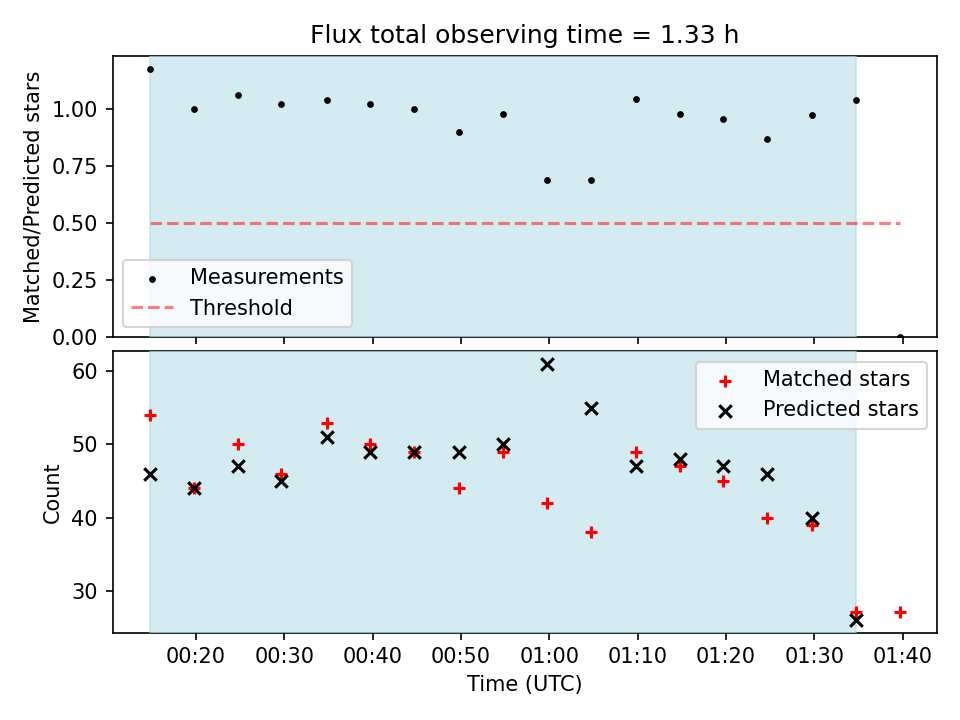 Flux total observing time = 1.33 h

Matched/Predicted stars

1.00
0.75
0.50
0.25
0.00

Measurements
Threshold

Count

60
50
40
30

Matched stars
Predicted stars

00:20 00:30 00:40 00:50 01:00 01:10 01:20 01:30 01:40

Time (UTC)